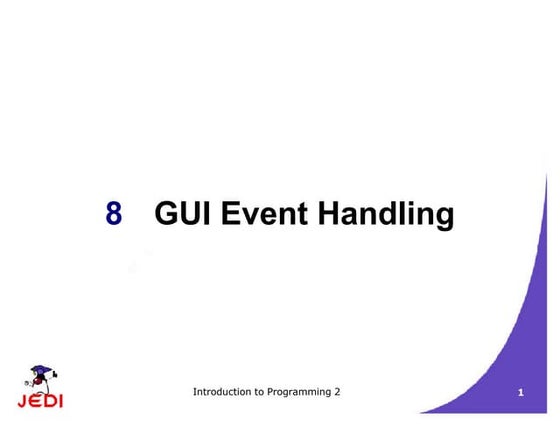 8 GUI Event Handling

JEDI

Introduction to Programming 2

1